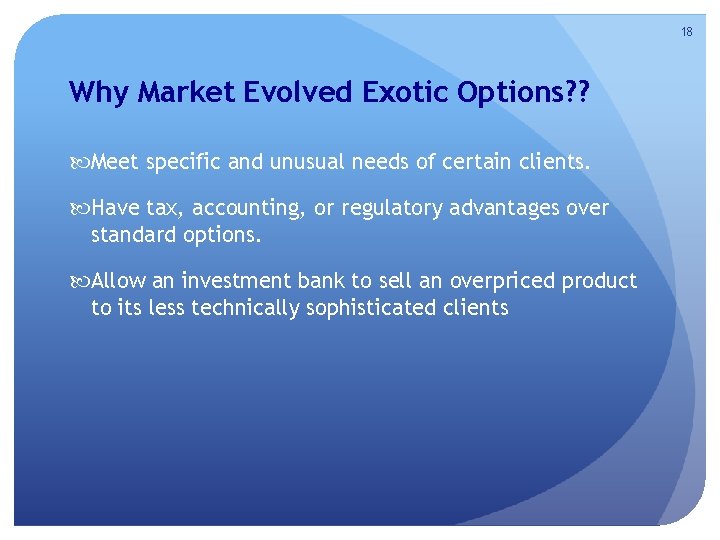 18

Why Market Evolved Exotic Options??

Meet specific and unusual needs of certain clients.

Have tax, accounting, or regulatory advantages over standard options.

Allow an investment bank to sell an overpriced product to its less technically sophisticated clients